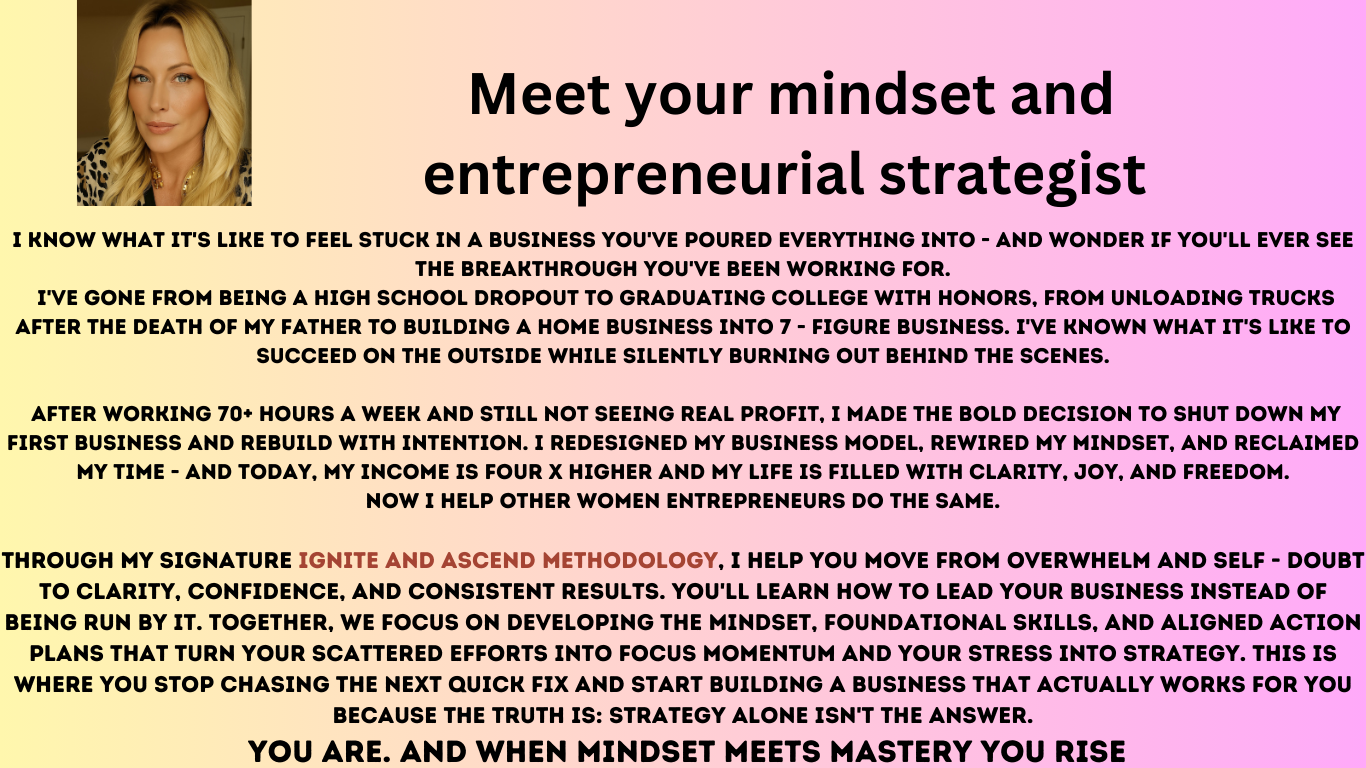 Meet your mindset and entrepreneurial strategist

I KNOW WHAT IT'S LIKE TO FEEL STUCK IN A BUSINESS YOU'VE POURED EVERYTHING INTO - AND WONDER IF YOU'LL EVER SEE THE BREAKTHROUGH YOU'VE BEEN WORKING FOR.
I'VE GONE FROM BEING A HIGH SCHOOL DROPOUT TO GRADUATING COLLEGE WITH HONORS, FROM UNLOADING TRUCKS AFTER THE DEATH OF MY FATHER TO BUILDING A HOME BUSINESS INTO 7 - FIGURE BUSINESS. I'VE KNOWN WHAT IT'S LIKE TO SUCCEED ON THE OUTSIDE WHILE SILENTLY BURNING OUT BEHIND THE SCENES.

AFTER WORKING 70+ HOURS A WEEK AND STILL NOT SEEING REAL PROFIT, I MADE THE BOLD DECISION TO SHUT DOWN MY FIRST BUSINESS AND REBUILD WITH INTENTION. I REDESIGNED MY BUSINESS MODEL, REWIRED MY MINDSET, AND RECLAIMED MY TIME - AND TODAY, MY INCOME IS FOUR X HIGHER AND MY LIFE IS FILLED WITH CLARITY, JOY, AND FREEDOM.
NOW I HELP OTHER WOMEN ENTREPRENEURS DO THE SAME.

THROUGH MY SIGNATURE IGNITE AND ASCEND METHODOLOGY, I HELP YOU MOVE FROM OVERWHELM AND SELF - DOUBT TO CLARITY, CONFIDENCE, AND CONSISTENT RESULTS. YOU'LL LEARN HOW TO LEAD YOUR BUSINESS INSTEAD OF BEING RUN BY IT. TOGETHER, WE FOCUS ON DEVELOPING THE MINDSET, FOUNDATIONAL SKILLS, AND ALIGNED ACTION PLANS THAT TURN YOUR SCATTERED EFFORTS INTO FOCUS MOMENTUM AND YOUR STRESS INTO STRATEGY. THIS IS WHERE YOU STOP CHASING THE NEXT QUICK FIX AND START BUILDING A BUSINESS THAT ACTUALLY WORKS FOR YOU BECAUSE THE TRUTH IS: STRATEGY ALONE ISN'T THE ANSWER.
YOU ARE. AND WHEN MINDSET MEETS MASTERY YOU RISE